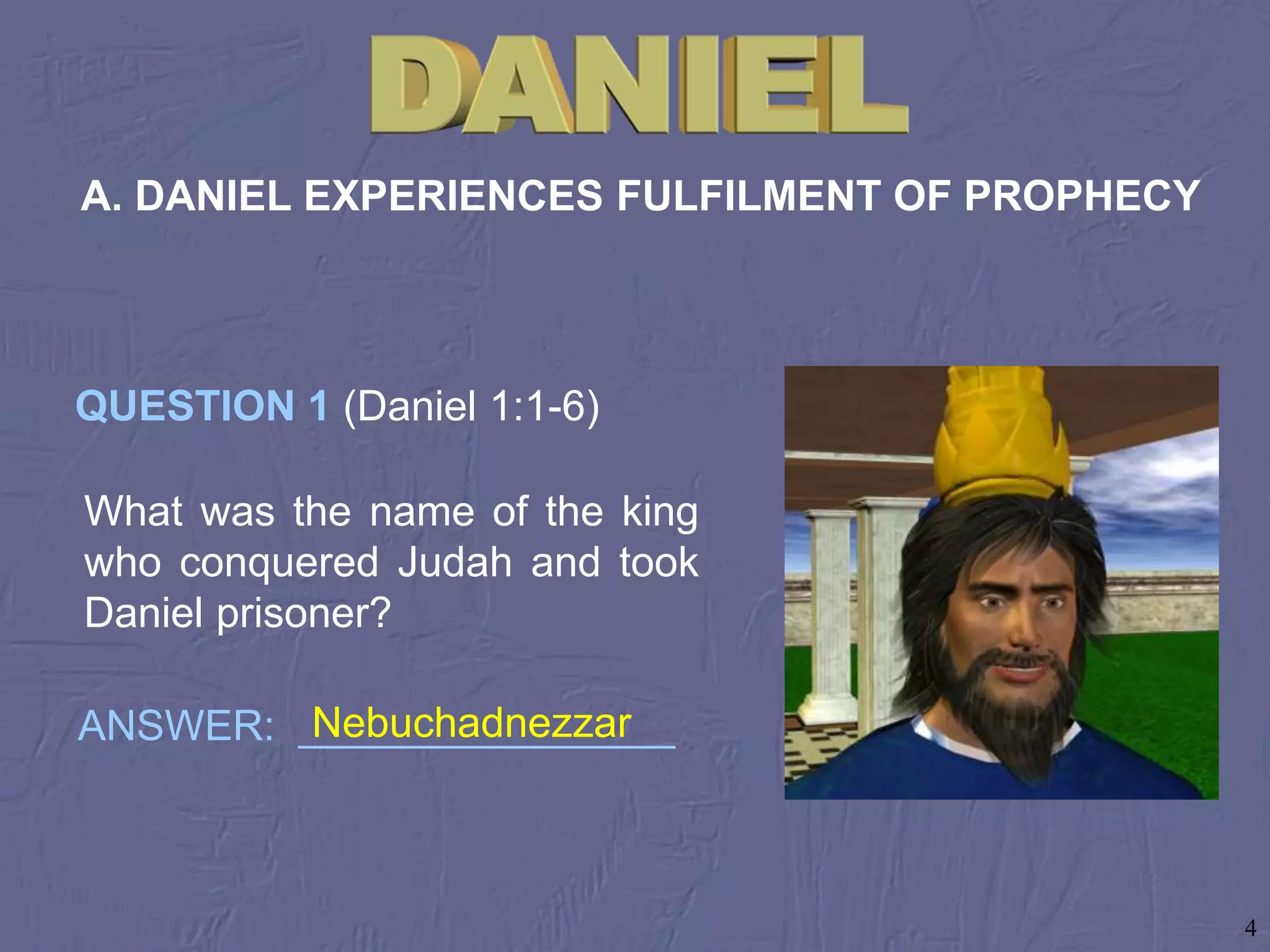 DANIEL

A. DANIEL EXPERIENCES FULFILMENT OF PROPHECY

QUESTION 1 (Daniel 1:1-6)

What was the name of the king who conquered Judah and took Daniel prisoner?

ANSWER: Nebuchadnezzar

4